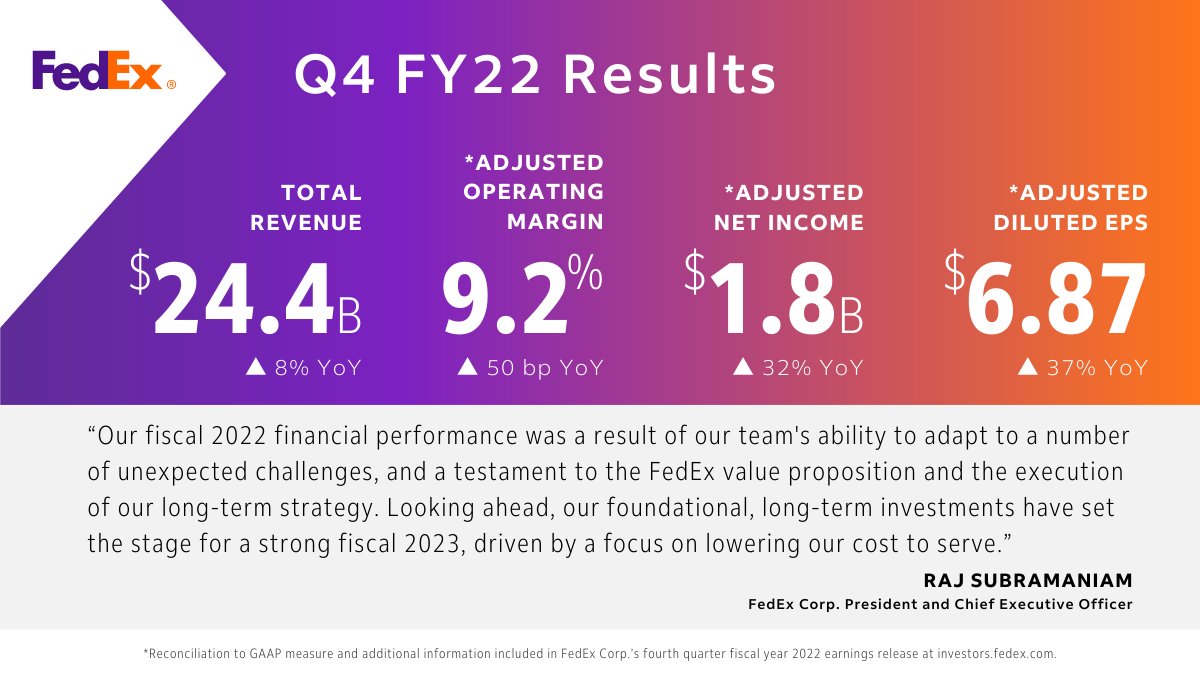 FedEx®

Q4 FY22 Results

TOTAL REVENUE
$24.4B
▲ 8% YoY

*ADJUSTED OPERATING MARGIN
9.2%
▲ 50 bp YoY

*ADJUSTED NET INCOME
$1.8B
▲ 32% YoY

*ADJUSTED DILUTED EPS
$6.87
▲ 37% YoY

“Our fiscal 2022 financial performance was a result of our team's ability to adapt to a number of unexpected challenges, and a testament to the FedEx value proposition and the execution of our long-term strategy. Looking ahead, our foundational, long-term investments have set the stage for a strong fiscal 2023, driven by a focus on lowering our cost to serve.”

RAJ SUBRAMANIAM
FedEx Corp. President and Chief Executive Officer

*Reconciliation to GAAP measure and additional information included in FedEx Corp.'s fourth quarter fiscal year 2022 earnings release at investors.fedex.com.